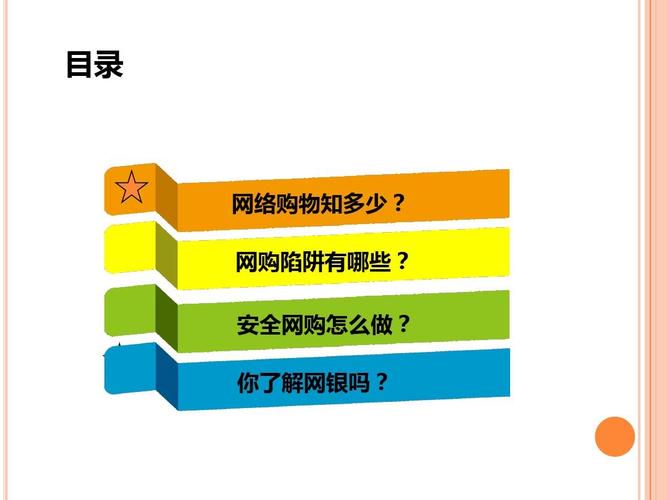 目录

网络购物知多少？

网购陷阱有哪些？

安全网购怎么做？

你了解网银吗？